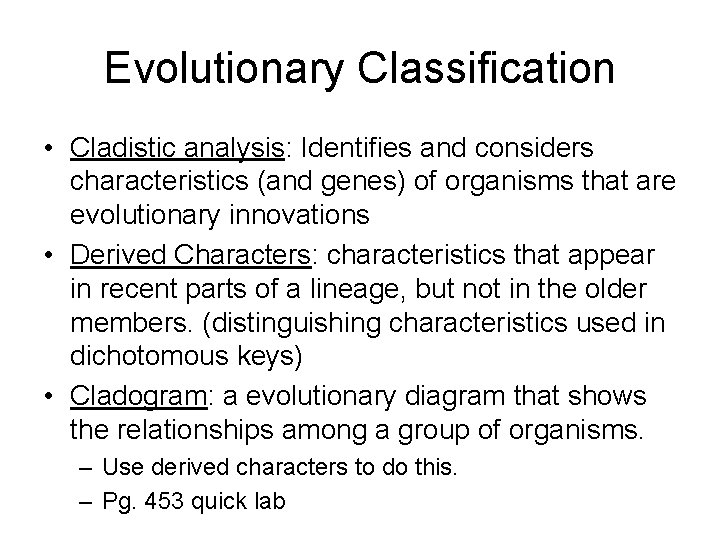 Evolutionary Classification

• Cladistic analysis: Identifies and considers characteristics (and genes) of organisms that are evolutionary innovations
• Derived Characters: characteristics that appear in recent parts of a lineage, but not in the older members. (distinguishing characteristics used in dichotomous keys)
• Cladogram: a evolutionary diagram that shows the relationships among a group of organisms.
– Use derived characters to do this.
– Pg. 453 quick lab